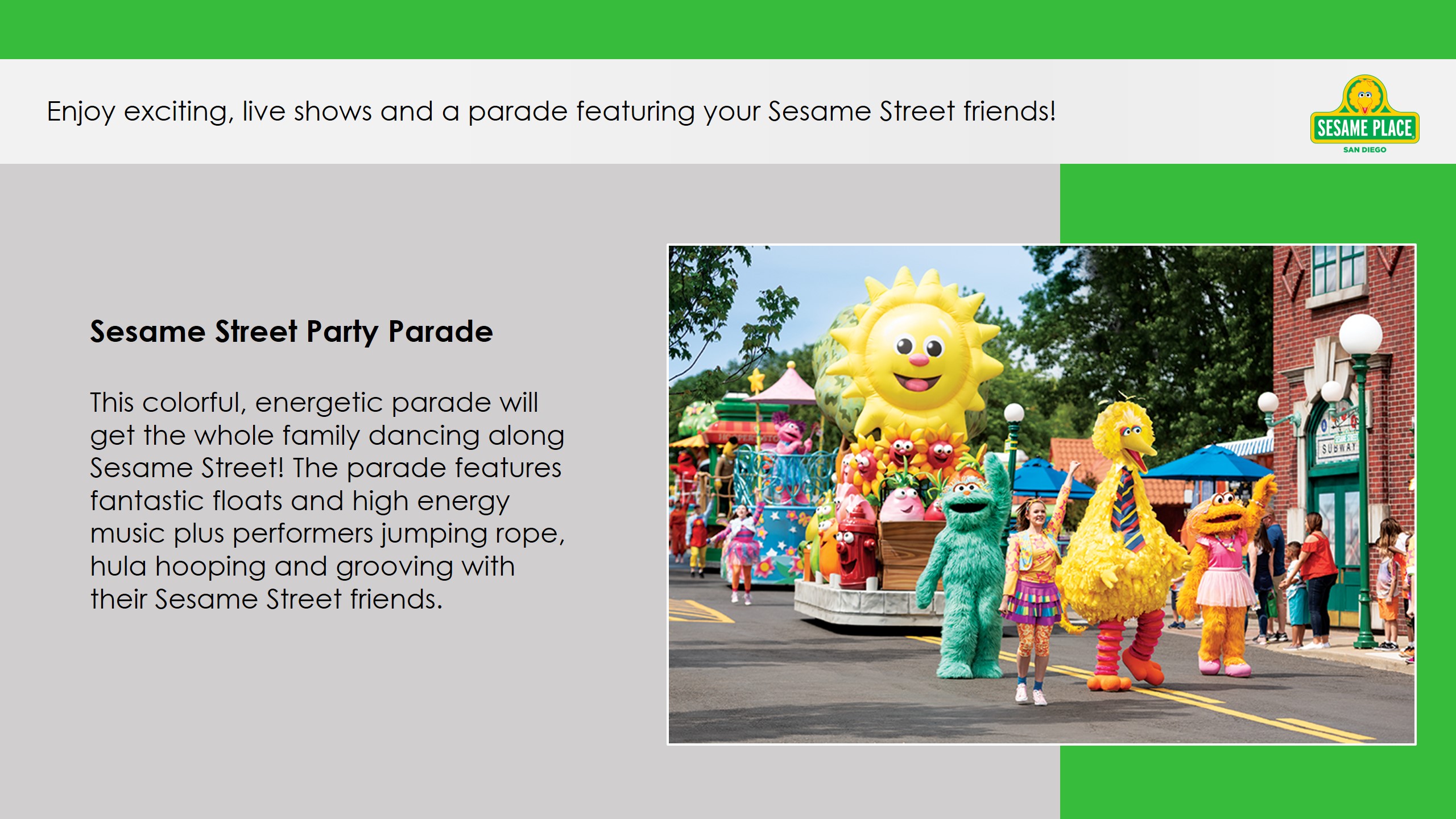 Enjoy exciting, live shows and a parade featuring your Sesame Street friends!

SESAME PLACE
SAN DIEGO

Sesame Street Party Parade

This colorful, energetic parade will get the whole family dancing along Sesame Street! The parade features fantastic floats and high energy music plus performers jumping rope, hula hooping and grooving with their Sesame Street friends.

SUBWAY